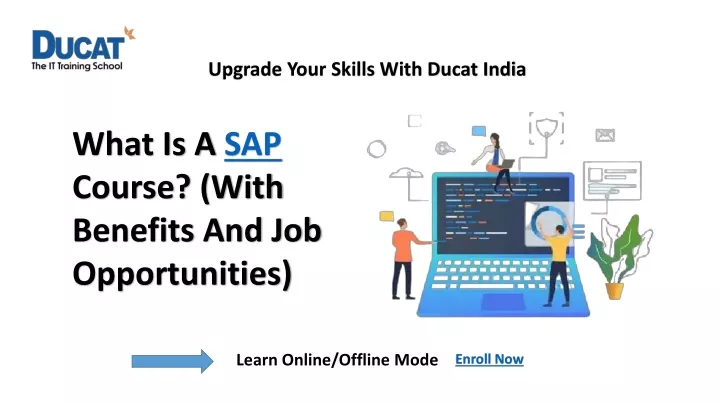 DUCAT
The IT Training School

Upgrade Your Skills With Ducat India

What Is A SAP Course? (With Benefits And Job Opportunities)

Learn Online/Offline Mode Enroll Now